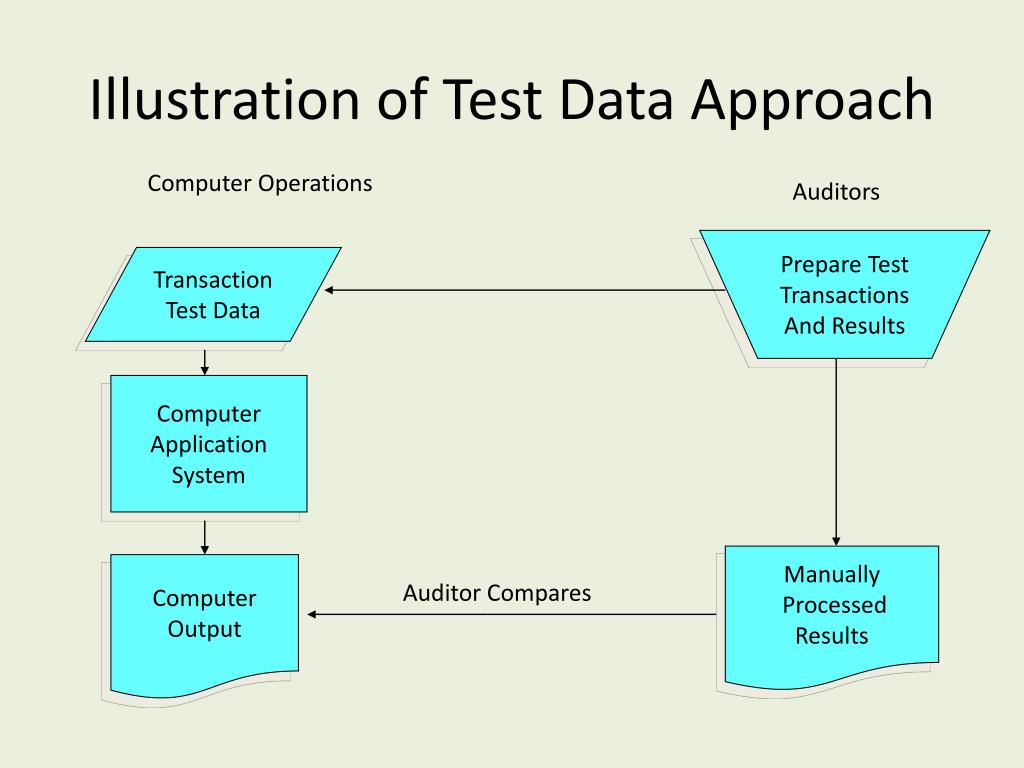 Illustration of Test Data Approach

Computer Operations

Auditors

Transaction Test Data

Prepare Test Transactions And Results

Computer Application System

Computer Output

Auditor Compares

Manually Processed Results